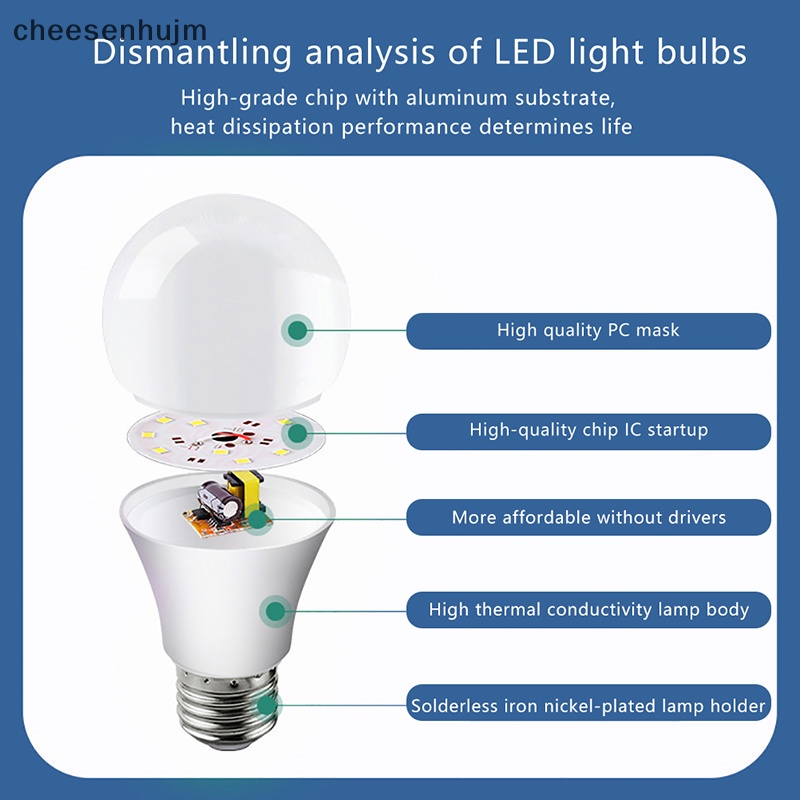 cheesenhujm

Dismantling analysis of LED light bulbs

High-grade chip with aluminum substrate, heat dissipation performance determines life

High quality PC mask

High-quality chip IC startup

More affordable without drivers

High thermal conductivity lamp body

Solderless iron nickel-plated lamp holder